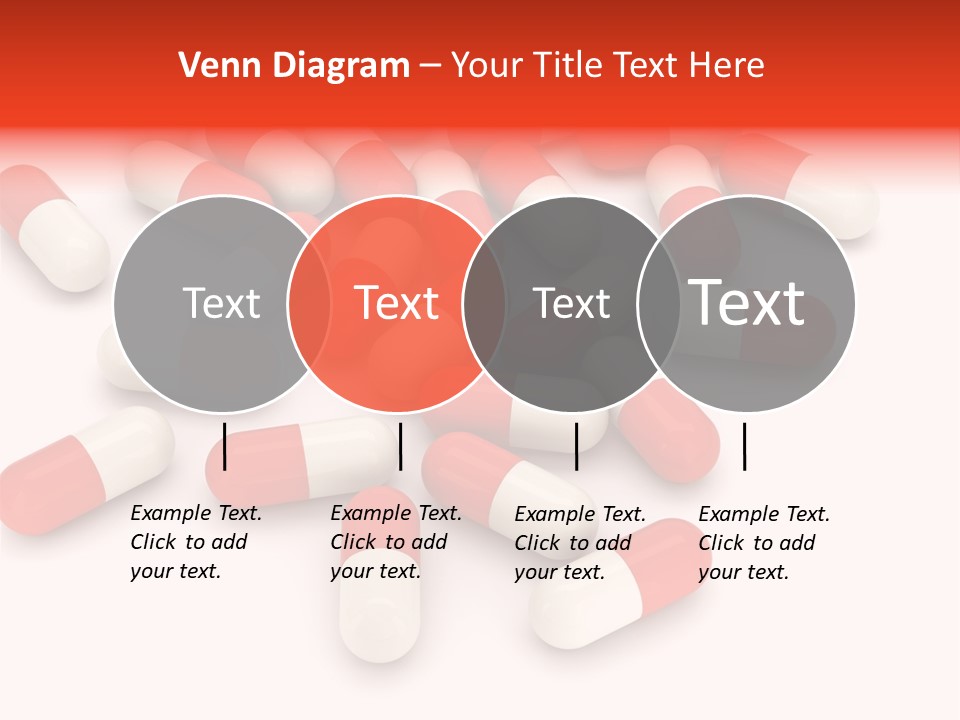 Venn Diagram – Your Title Text Here

Text

Text

Text

Text

Example Text. Click to add your text.

Example Text. Click to add your text.

Example Text. Click to add your text.

Example Text. Click to add your text.